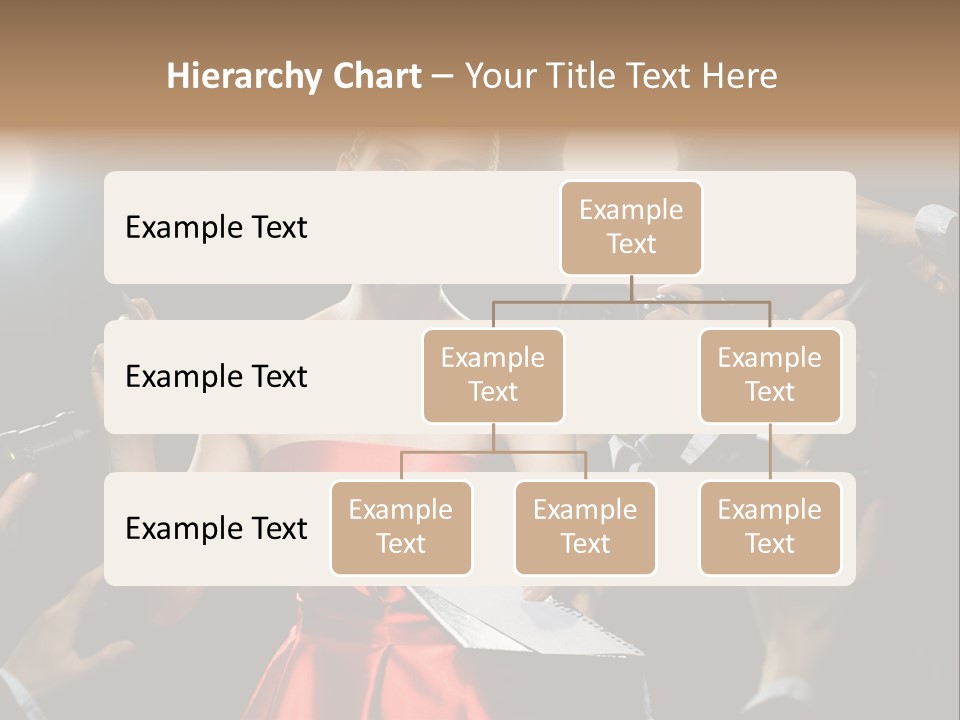 Hierarchy Chart – Your Title Text Here

Example Text

Example Text

Example Text

Example Text

Example Text

Example Text

Example Text

Example Text

Example Text